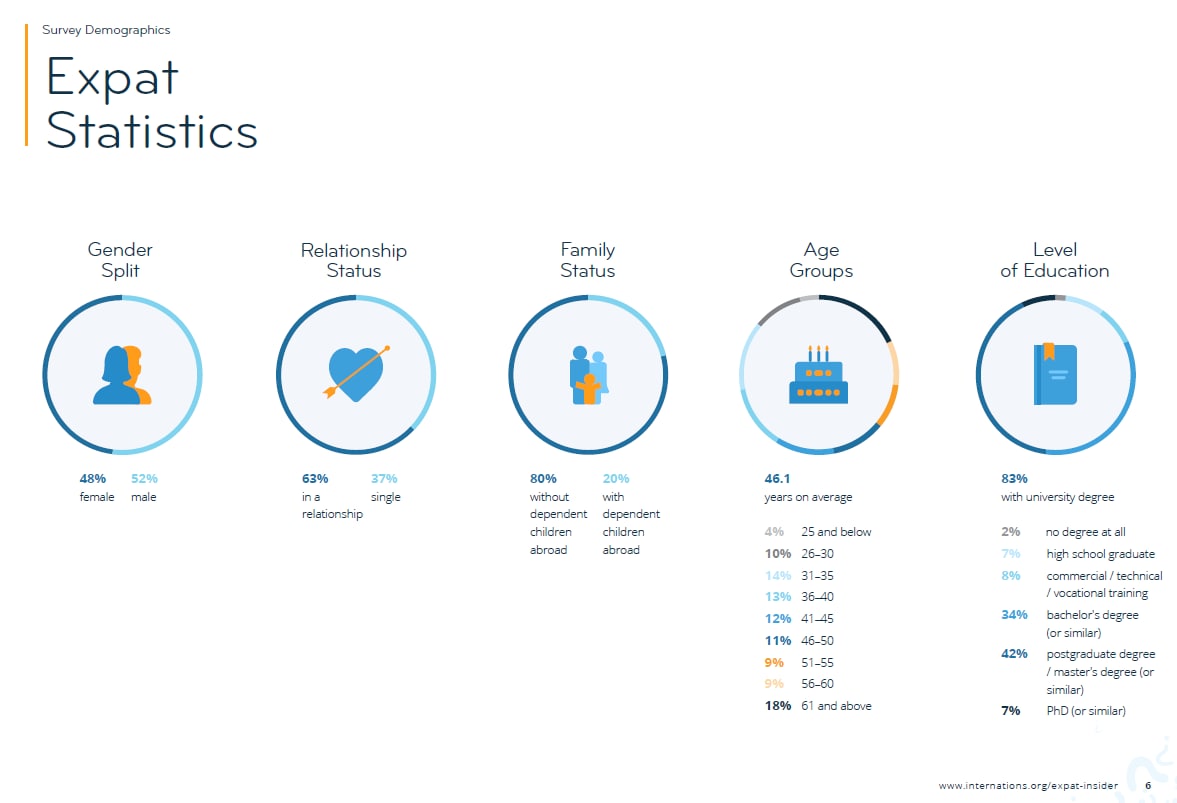 Survey Demographics

Expat Statistics

Gender Split

48% female
52% male

Relationship Status

63% in a relationship
37% single

Family Status

80% without dependent children abroad
20% with dependent children abroad

Age Groups

46.1 years on average

4% 25 and below
10% 26–30
14% 31–35
13% 36–40
12% 41–45
11% 46–50
9% 51–55
9% 56–60
18% 61 and above

Level of Education

83% with university degree

2% no degree at all
7% high school graduate
8% commercial / technical / vocational training
34% bachelor's degree (or similar)
42% postgraduate degree / master's degree (or similar)
7% PhD (or similar)

www.internations.org/expat-insider 6